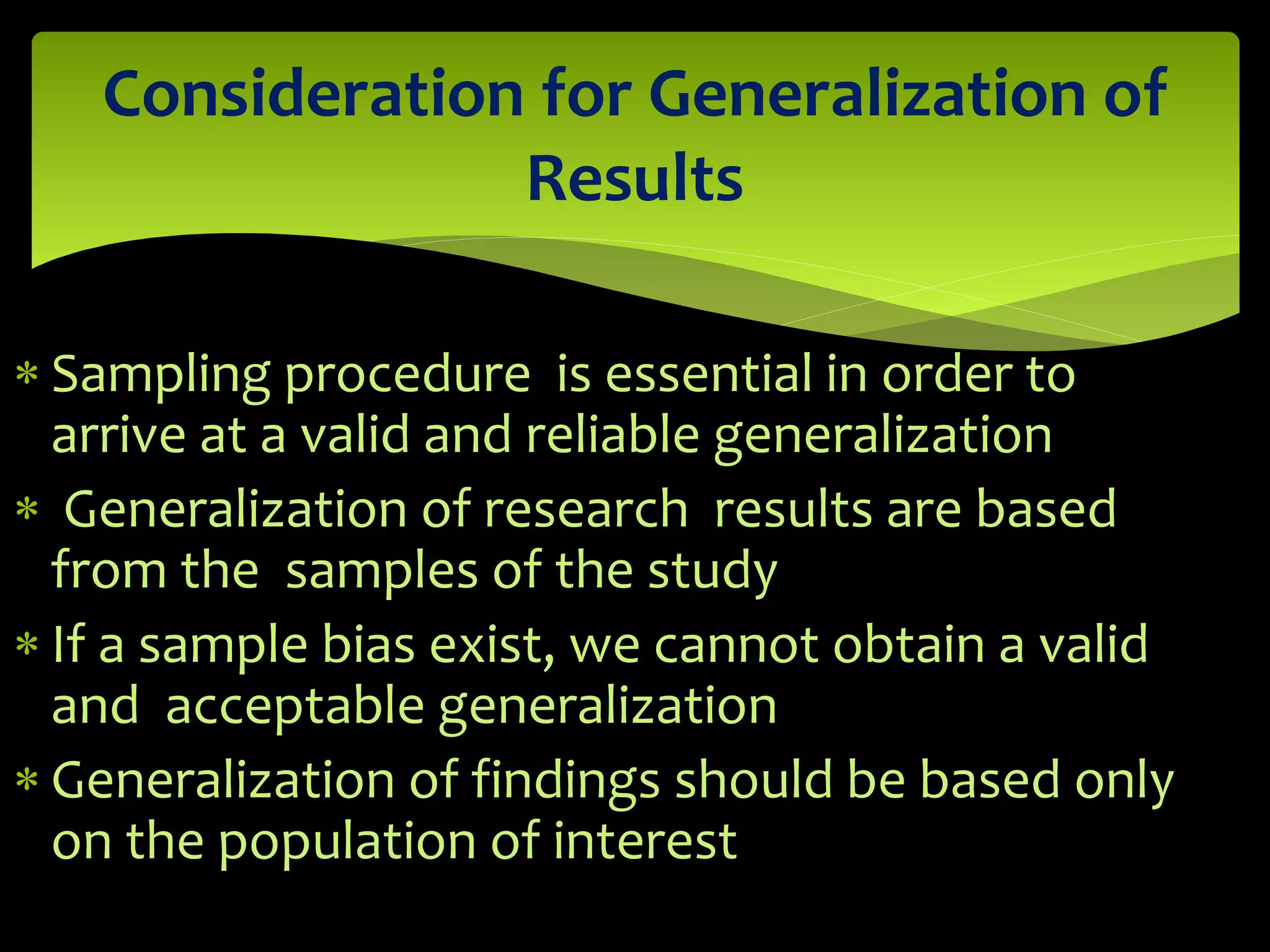 Consideration for Generalization of Results

* Sampling procedure is essential in order to arrive at a valid and reliable generalization
* Generalization of research results are based from the samples of the study
* If a sample bias exist, we cannot obtain a valid and acceptable generalization
* Generalization of findings should be based only on the population of interest